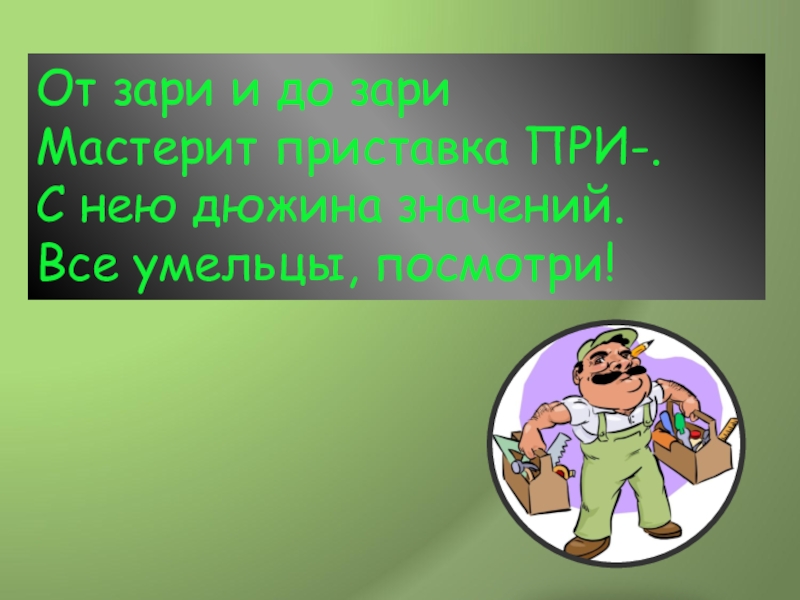 От зари и до зари
Мастерит приставка ПРИ-.
С нею дюжина значений.
Все умельцы, посмотри!